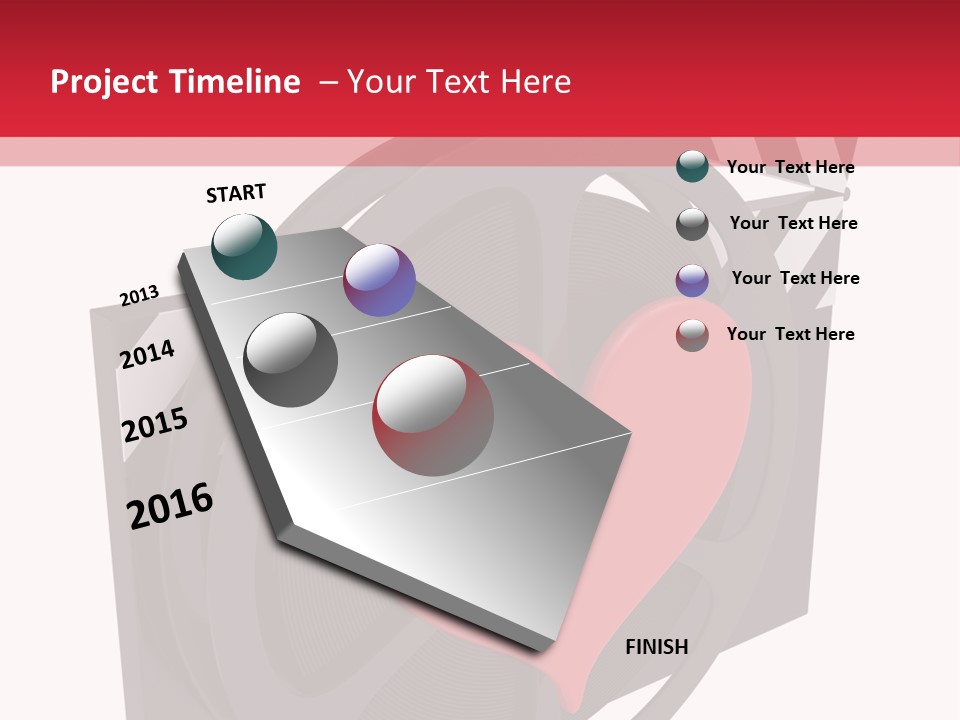 Project Timeline – Your Text Here

START

2013

2014

2015

2016

Your Text Here

Your Text Here

Your Text Here

Your Text Here

FINISH